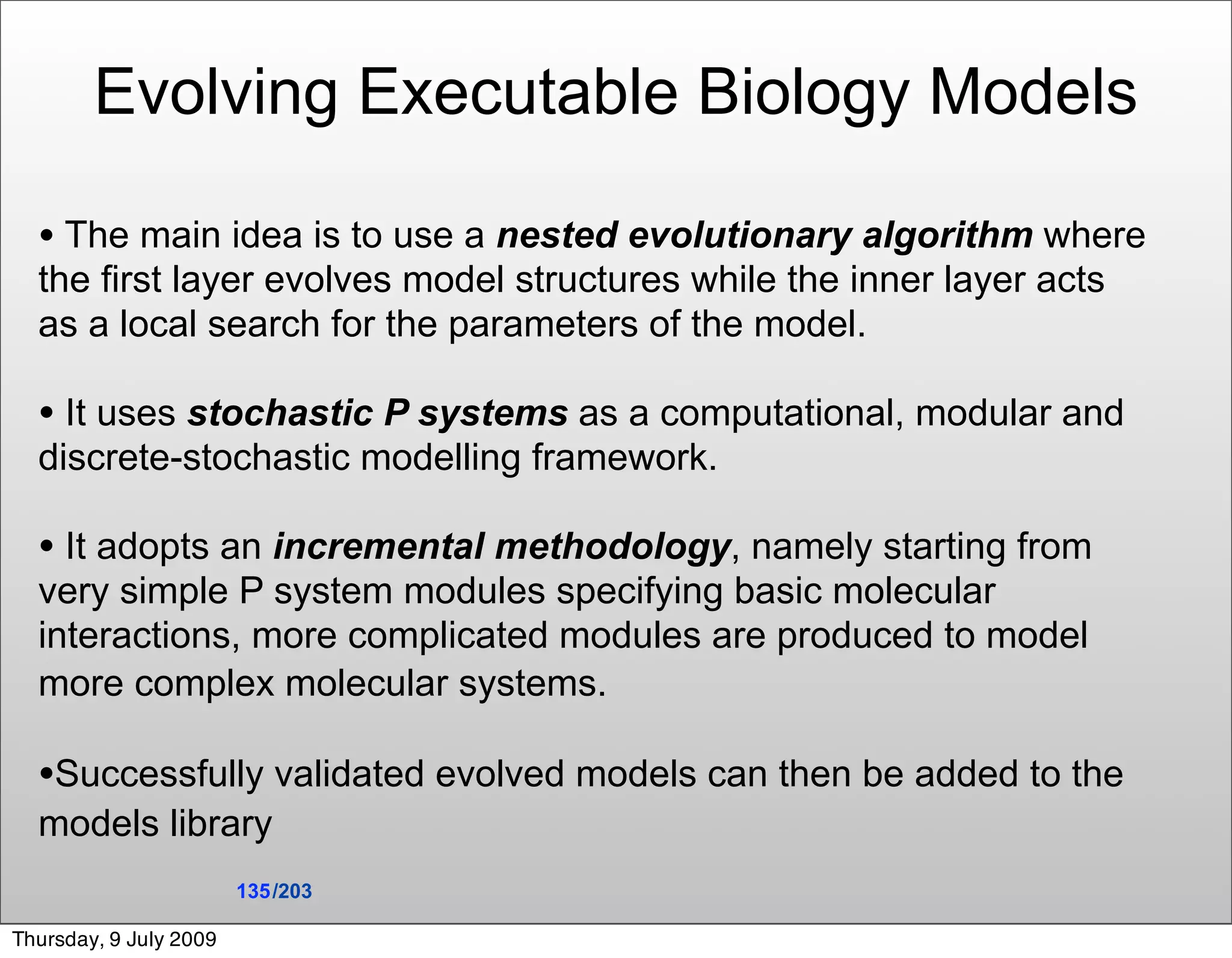 Evolving Executable Biology Models

• The main idea is to use a nested evolutionary algorithm where the first layer evolves model structures while the inner layer acts as a local search for the parameters of the model.

• It uses stochastic P systems as a computational, modular and discrete-stochastic modelling framework.

• It adopts an incremental methodology, namely starting from very simple P system modules specifying basic molecular interactions, more complicated modules are produced to model more complex molecular systems.

•Successfully validated evolved models can then be added to the models library

135/203

Thursday, 9 July 2009